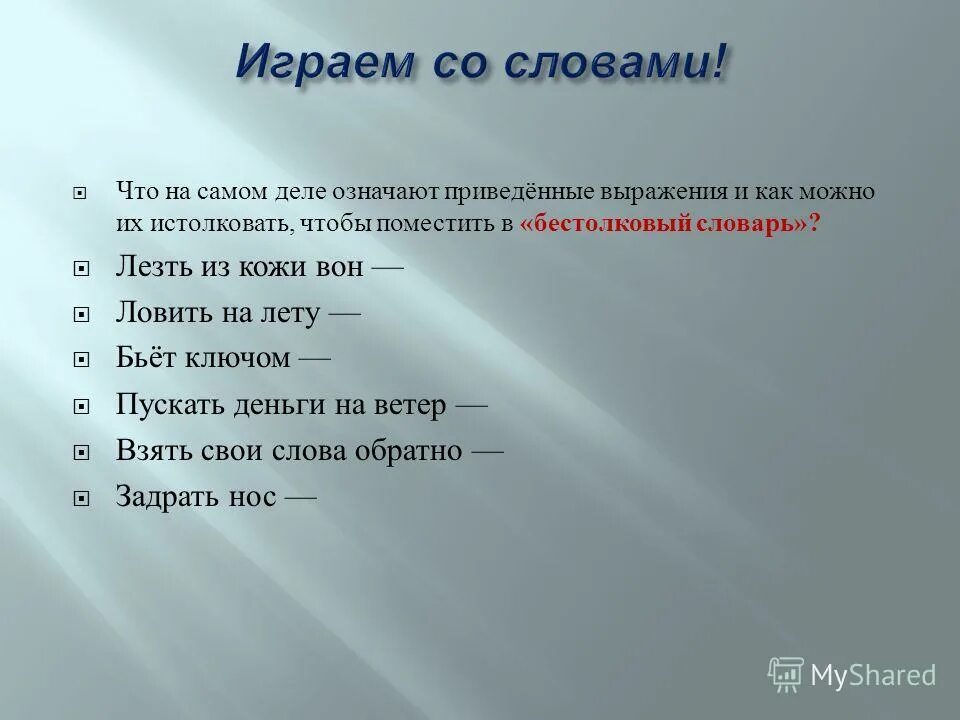 Играем со словами!

Что на самом деле означают приведённые выражения и как можно их истолковать, чтобы поместить в «бестолковый словарь»?

Лезть из кожи вон —

Ловить на лету —

Бьёт ключом —

Пускать деньги на ветер —

Взять свои слова обратно —

Задрать нос —

MyShared